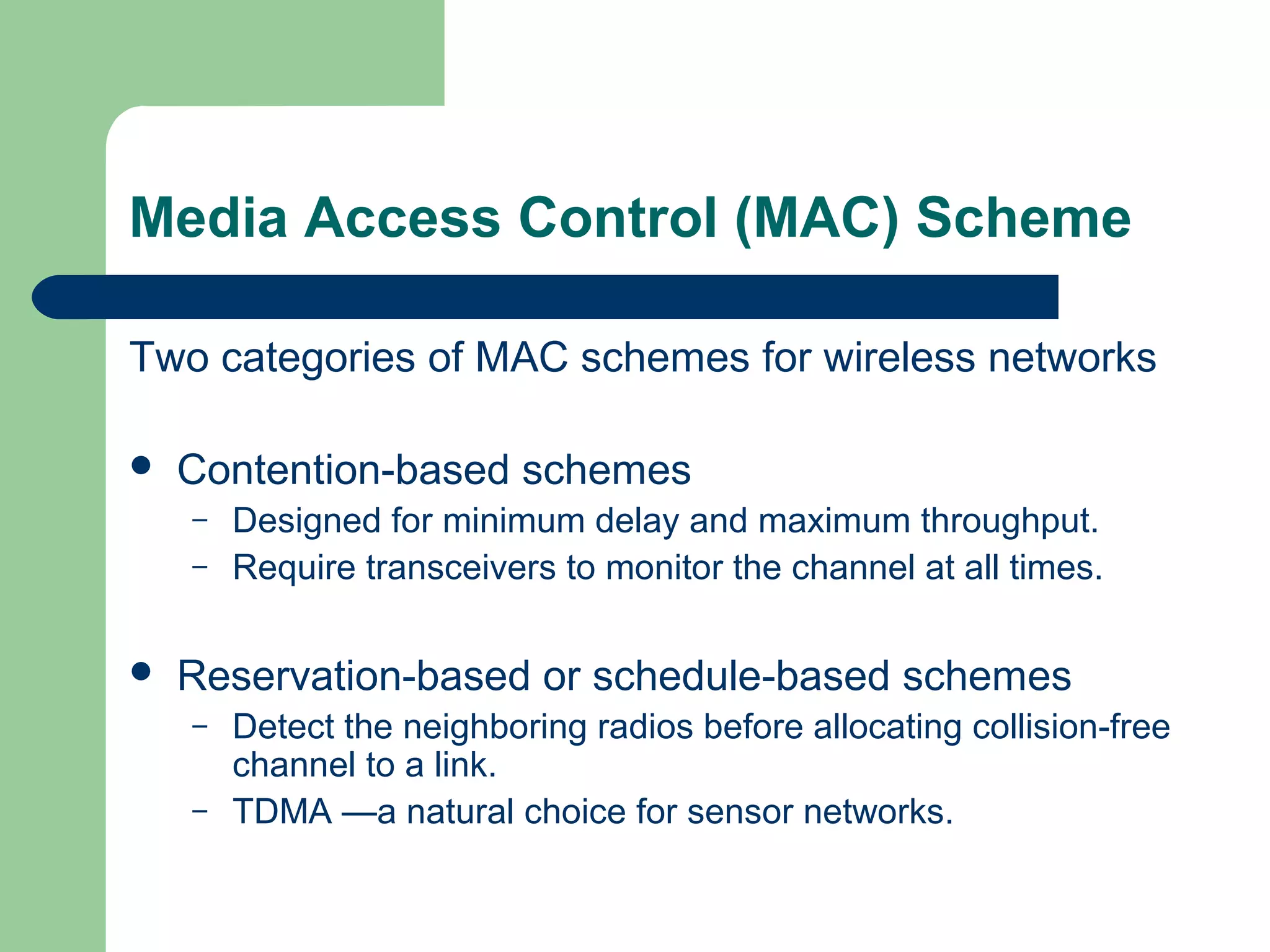 Media Access Control (MAC) Scheme

Two categories of MAC schemes for wireless networks

• Contention-based schemes
 – Designed for minimum delay and maximum throughput.
 – Require transceivers to monitor the channel at all times.

• Reservation-based or schedule-based schemes
 – Detect the neighboring radios before allocating collision-free channel to a link.
 – TDMA —a natural choice for sensor networks.